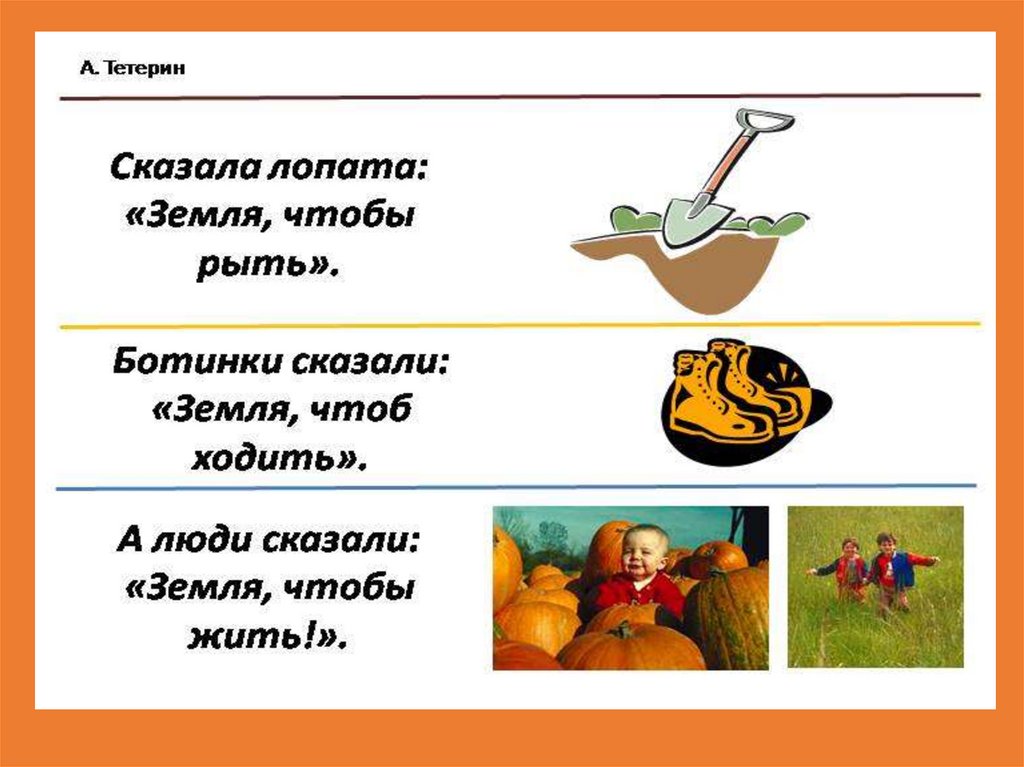 А. Тетерин

Сказала лопата: «Земля, чтобы рыть».

Ботинки сказали: «Земля, чтоб ходить».

А люди сказали: «Земля, чтобы жить!».